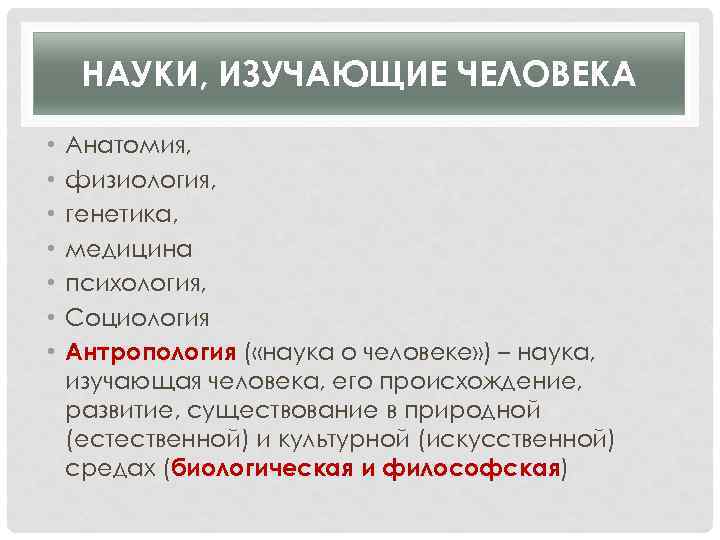 НАУКИ, ИЗУЧАЮЩИЕ ЧЕЛОВЕКА

• Анатомия,
• физиология,
• генетика,
• медицина
• психология,
• Социология
• Антропология («наука о человеке») – наука, изучающая человека, его происхождение, развитие, существование в природной (естественной) и культурной (искусственной) средах (биологическая и философская)